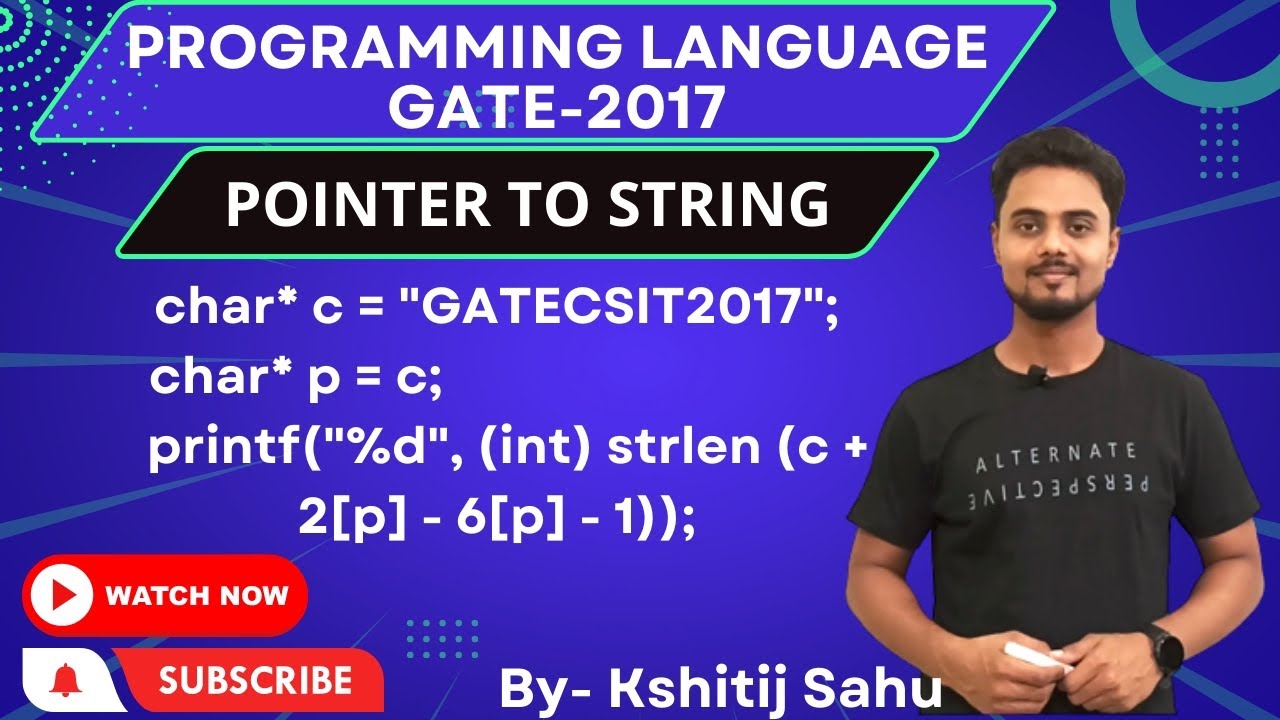 PROGRAMMING LANGUAGE
GATE-2017

POINTER TO STRING

char* c = "GATECSIT2017";
char* p = c;
printf("%d", (int) strlen (c + 2[p] - 6[p] - 1));

ALTERNATE
PERSPECTIVE

WATCH NOW

SUBSCRIBE

By- Kshitij Sahu